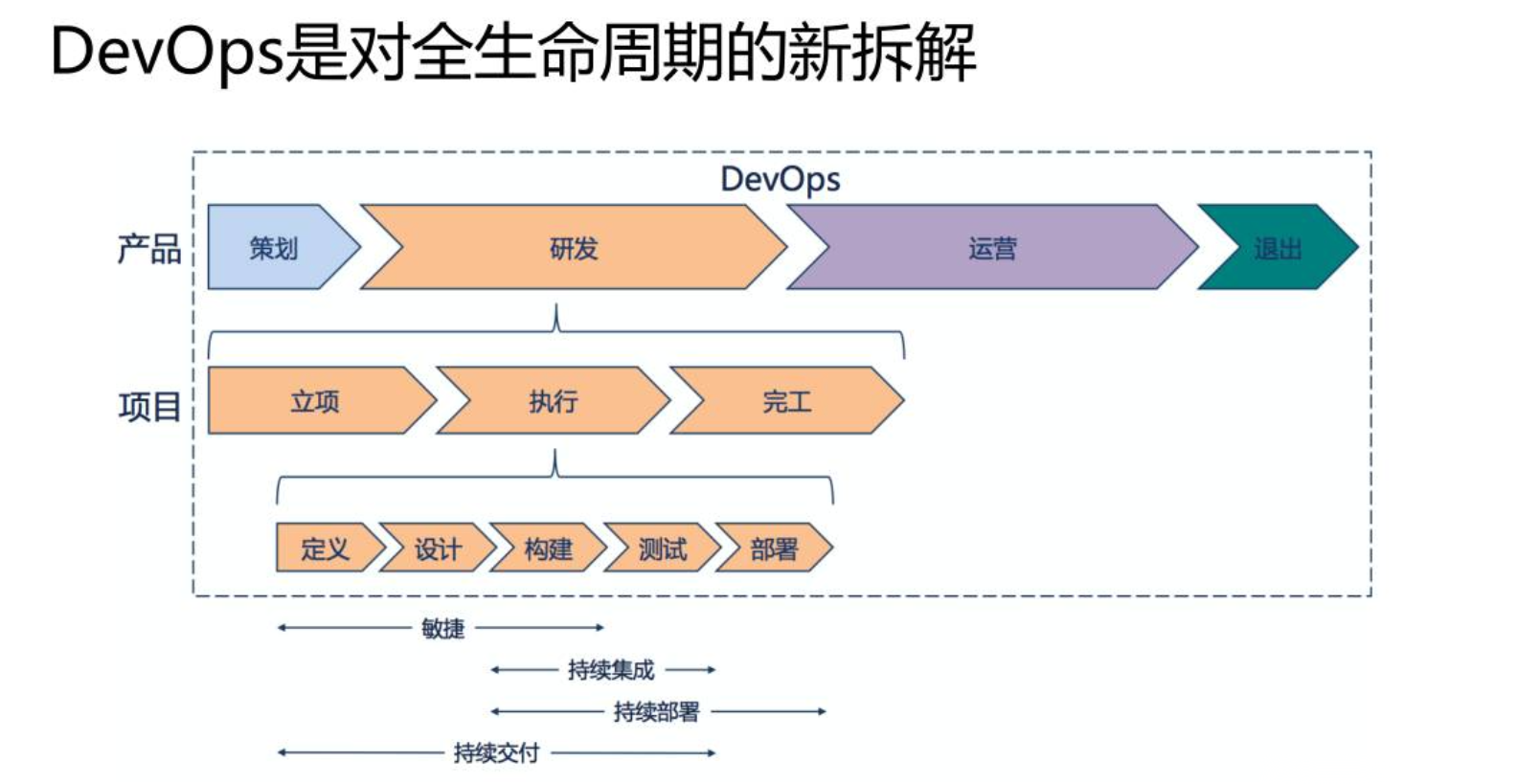 DevOps是对全生命周期的新拆解

DevOps

产品

策划

研发

运营

退出

项目

立项

执行

完工

定义

设计

构建

测试

部署

敏捷

持续集成

持续部署

持续交付